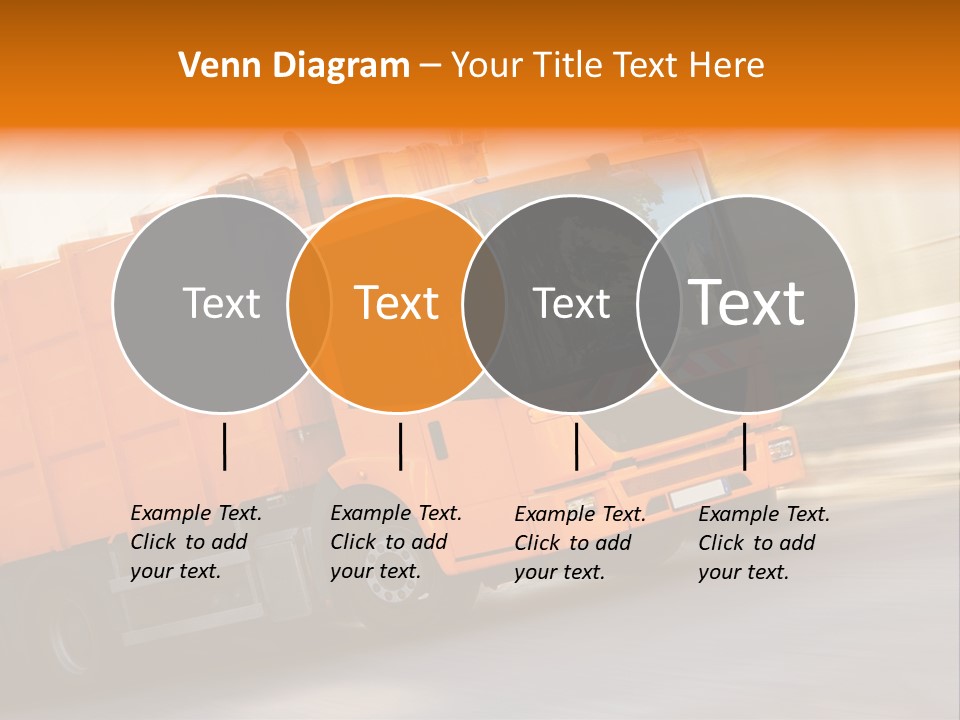 Venn Diagram – Your Title Text Here

Text

Text

Text

Text

Example Text. Click to add your text.

Example Text. Click to add your text.

Example Text. Click to add your text.

Example Text. Click to add your text.